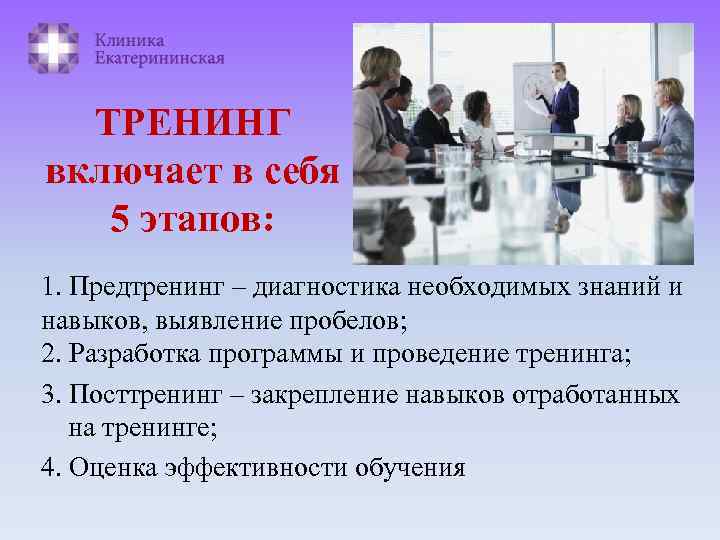 Клиника
Екатерининская

ТРЕНИНГ
включает в себя
5 этапов:

1. Предтренинг – диагностика необходимых знаний и навыков, выявление пробелов;
2. Разработка программы и проведение тренинга;
3. Посттренинг – закрепление навыков отработанных на тренинге;
4. Оценка эффективности обучения